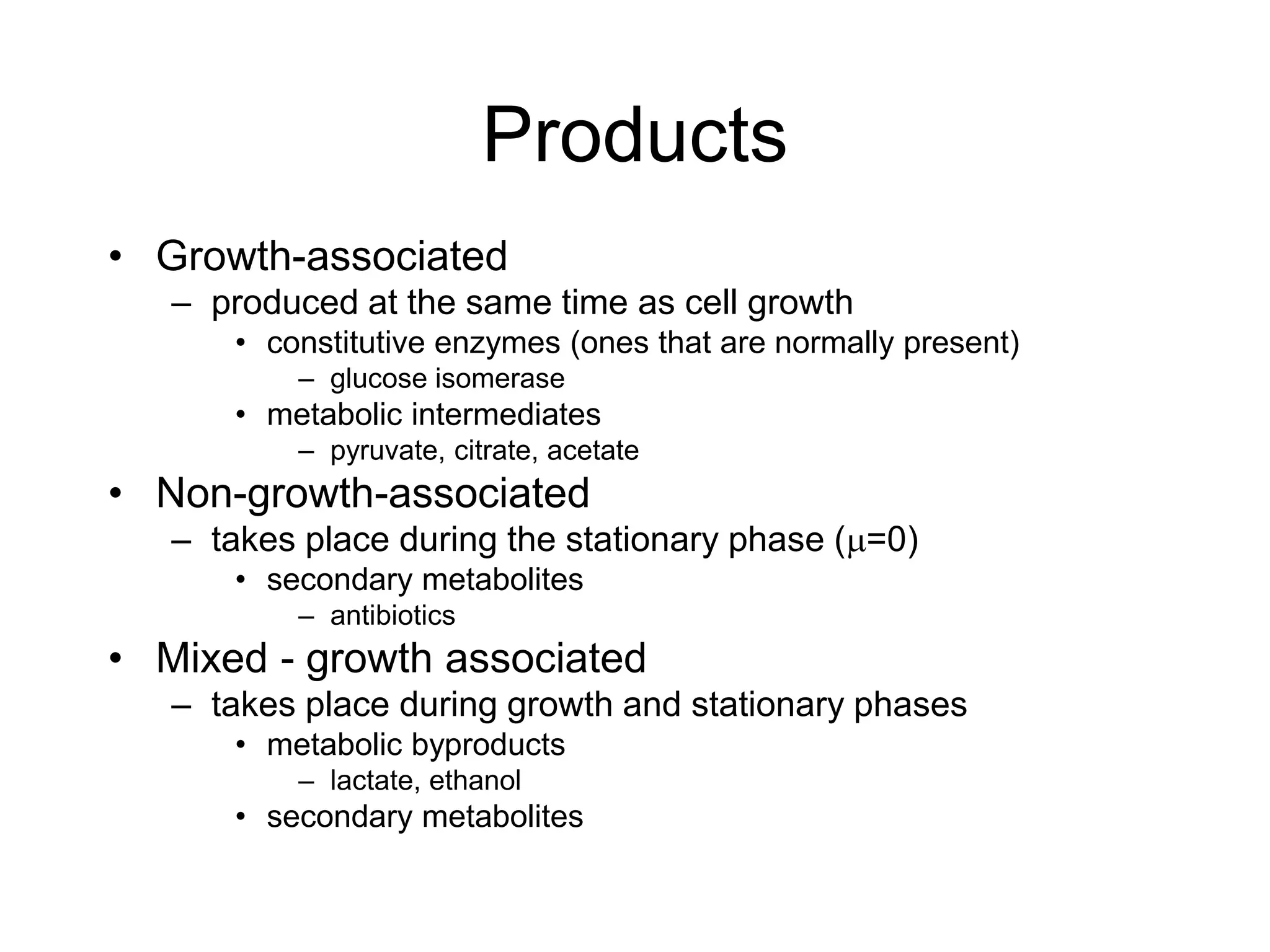 Products

• Growth-associated
– produced at the same time as cell growth
• constitutive enzymes (ones that are normally present)
– glucose isomerase
• metabolic intermediates
– pyruvate, citrate, acetate
• Non-growth-associated
– takes place during the stationary phase ($\mu$=0)
• secondary metabolites
– antibiotics
• Mixed - growth associated
– takes place during growth and stationary phases
• metabolic byproducts
– lactate, ethanol
• secondary metabolites